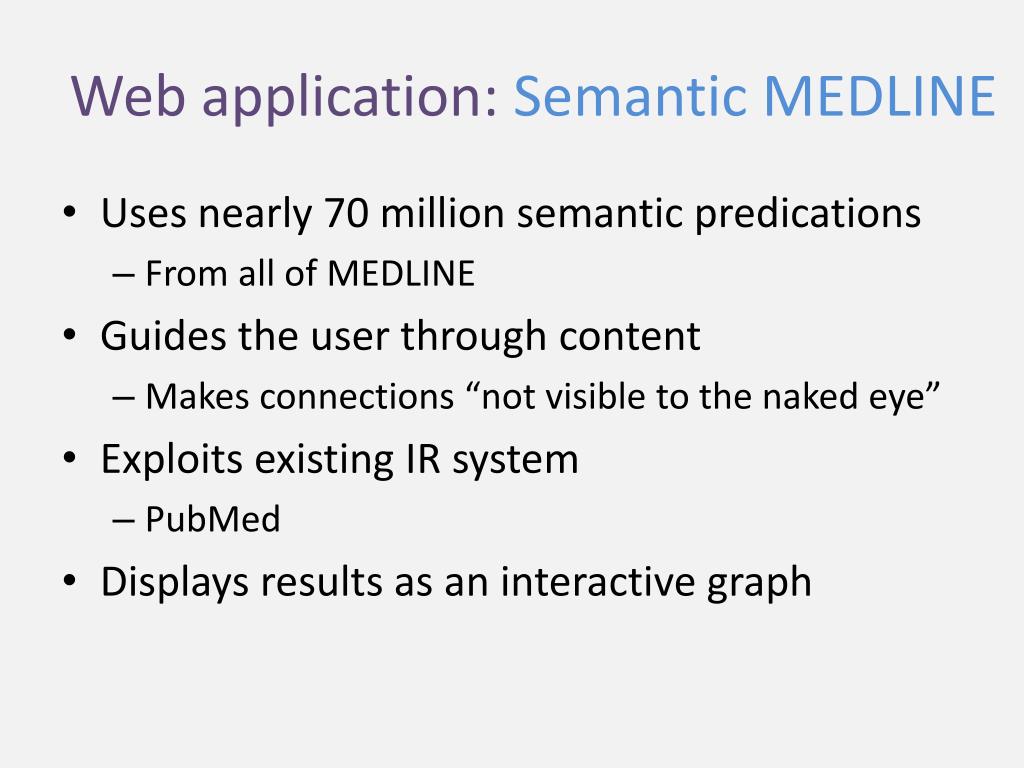 Web application: Semantic MEDLINE

• Uses nearly 70 million semantic predications
  – From all of MEDLINE
• Guides the user through content
  – Makes connections “not visible to the naked eye”
• Exploits existing IR system
  – PubMed
• Displays results as an interactive graph